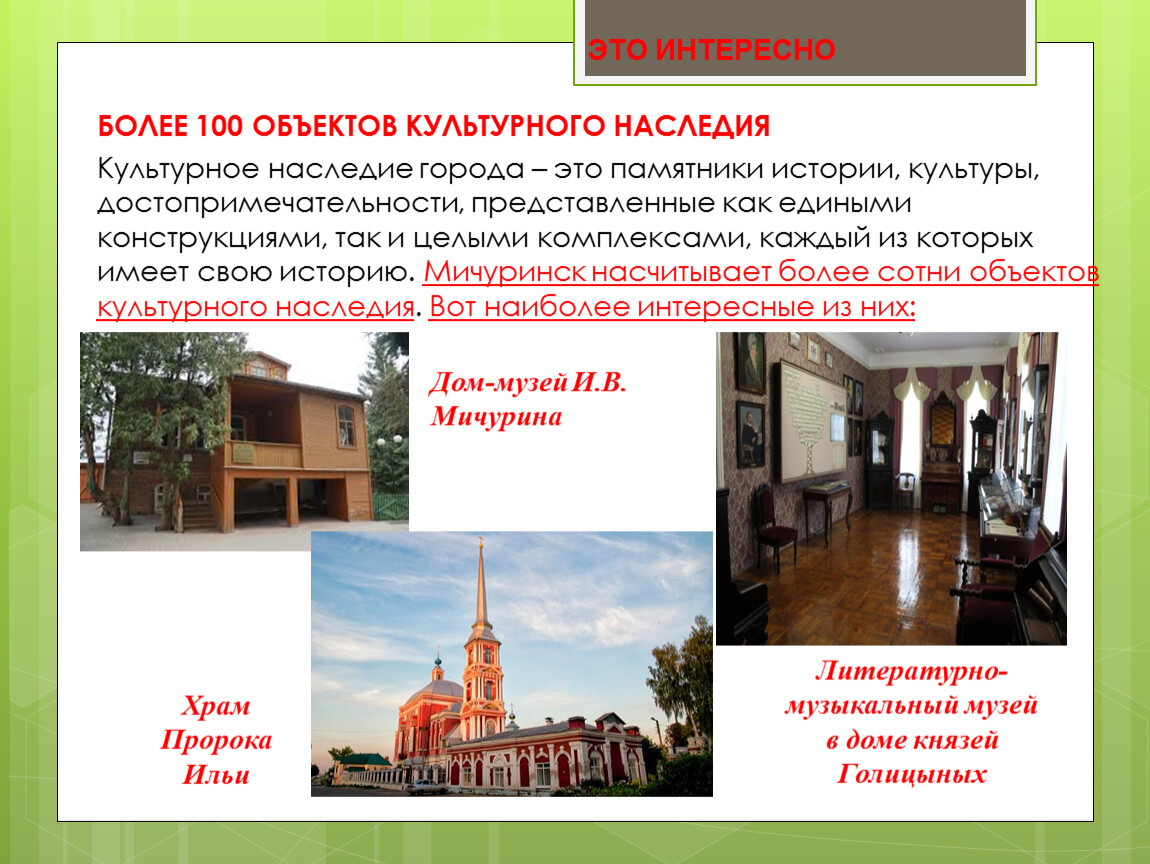 ЭТО ИНТЕРЕСНО

БОЛЕЕ 100 ОБЪЕКТОВ КУЛЬТУРНОГО НАСЛЕДИЯ

Культурное наследие города – это памятники истории, культуры, достопримечательности, представленные как едиными конструкциями, так и целыми комплексами, каждый из которых имеет свою историю. Мичуринск насчитывает более сотни объектов культурного наследия. Вот наиболее интересные из них:

Дом-музей И.В. Мичурина

Храм Пророка Ильи

Литературно-музыкальный музей в доме князей Голицыных